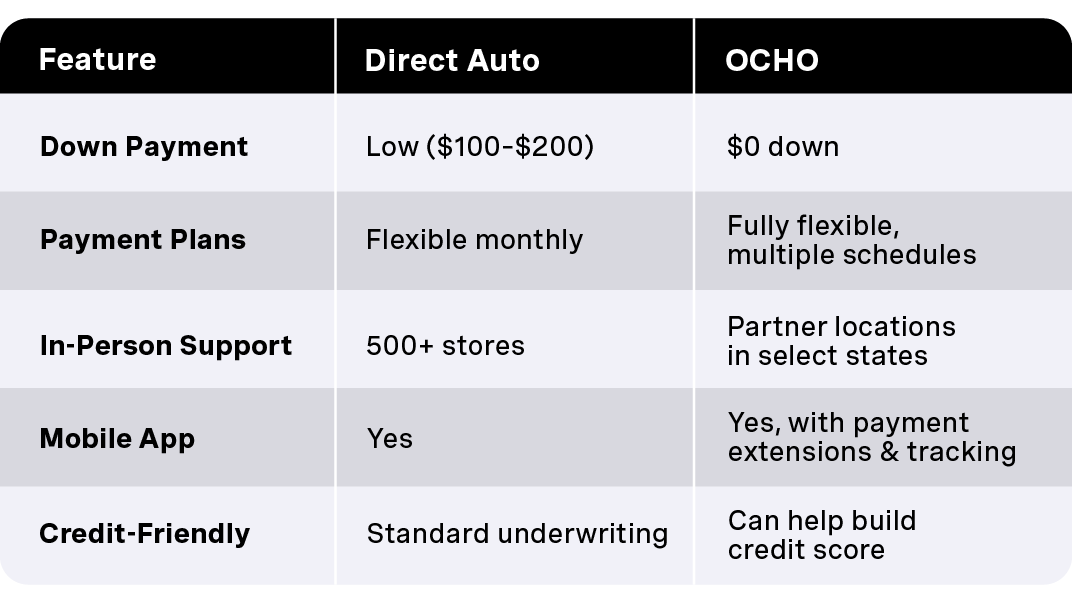 | Feature | Direct Auto | OCHO |
|---|---|---|
| Down Payment | Low (\$100-\$200) | \$0 down |
| Payment Plans | Flexible monthly | Fully flexible, multiple schedules |
| In-Person Support | 500+ stores | Partner locations in select states |
| Mobile App | Yes | Yes, with payment extensions & tracking |
| Credit-Friendly | Standard underwriting | Can help build credit score |